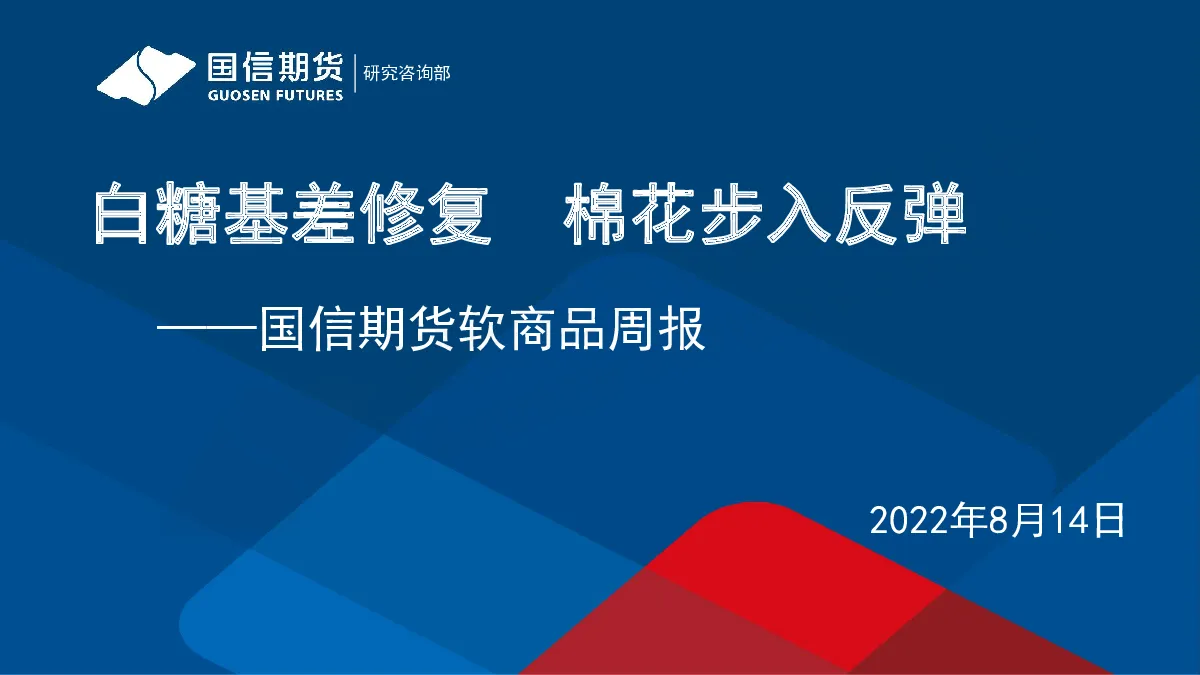 国信期货
GUOSEN FUTURES
研究咨询部

白糖基差修复　棉花步入反弹

——国信期货软商品周报

2022年8月14日